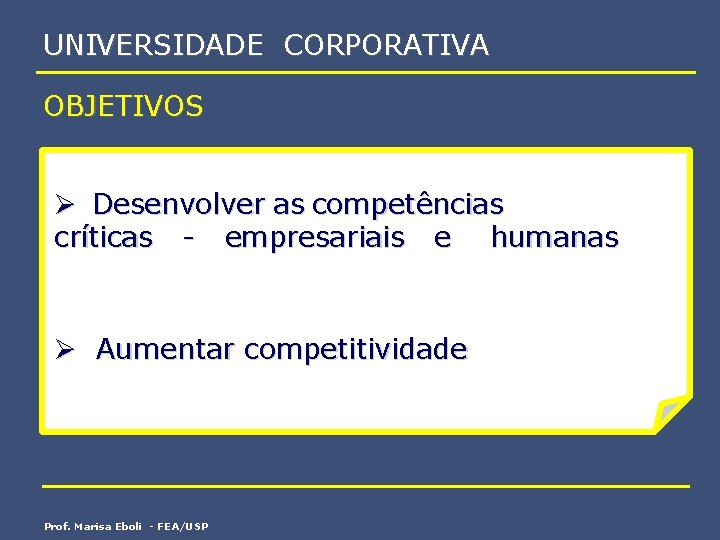 UNIVERSIDADE CORPORATIVA

OBJETIVOS

➢ Desenvolver as competências críticas - empresariais e humanas

➢ Aumentar competitividade

Prof. Marisa Eboli - FEA/USP